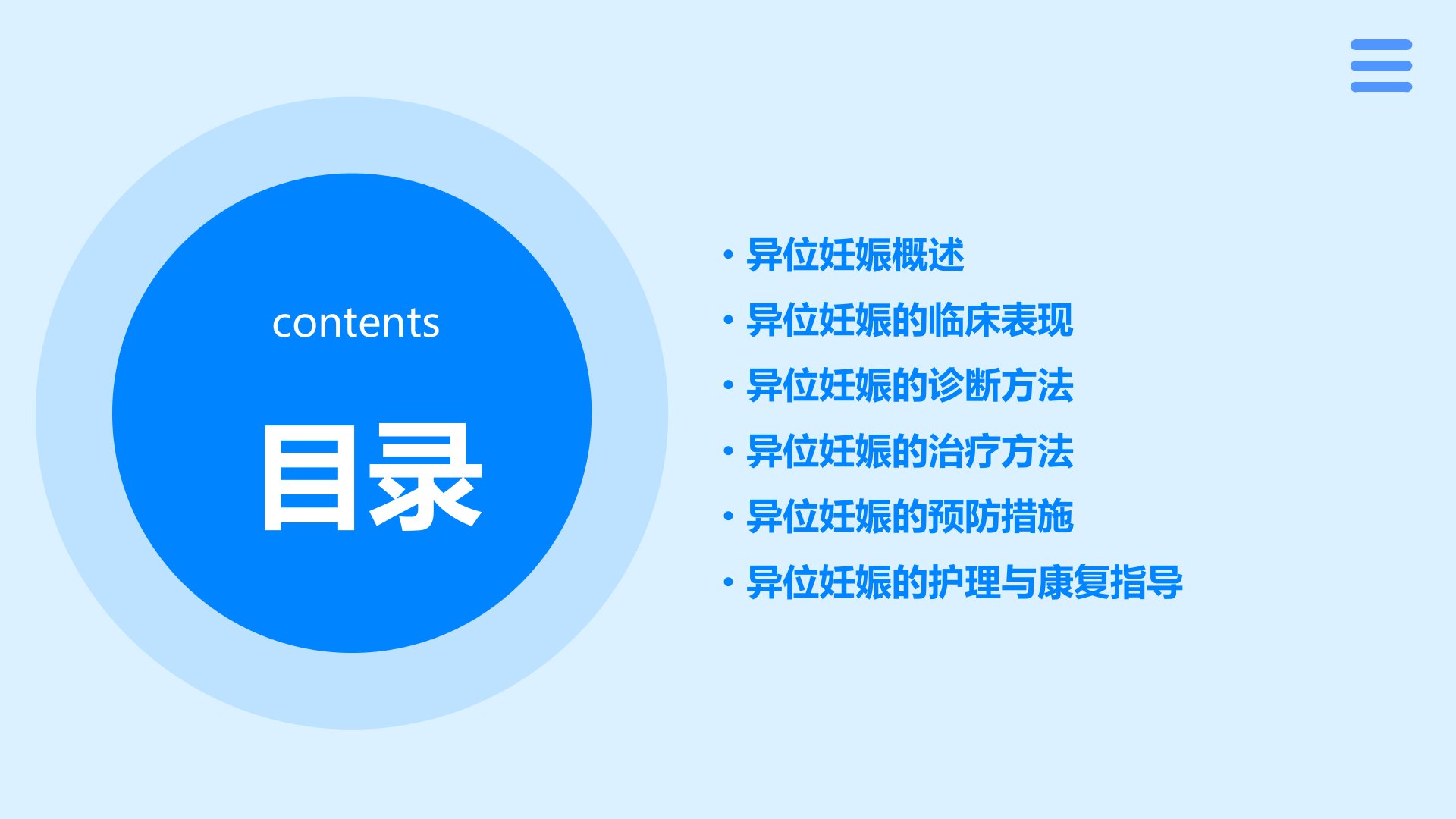 contents

目录

• 异位妊娠概述
• 异位妊娠的临床表现
• 异位妊娠的诊断方法
• 异位妊娠的治疗方法
• 异位妊娠的预防措施
• 异位妊娠的护理与康复指导